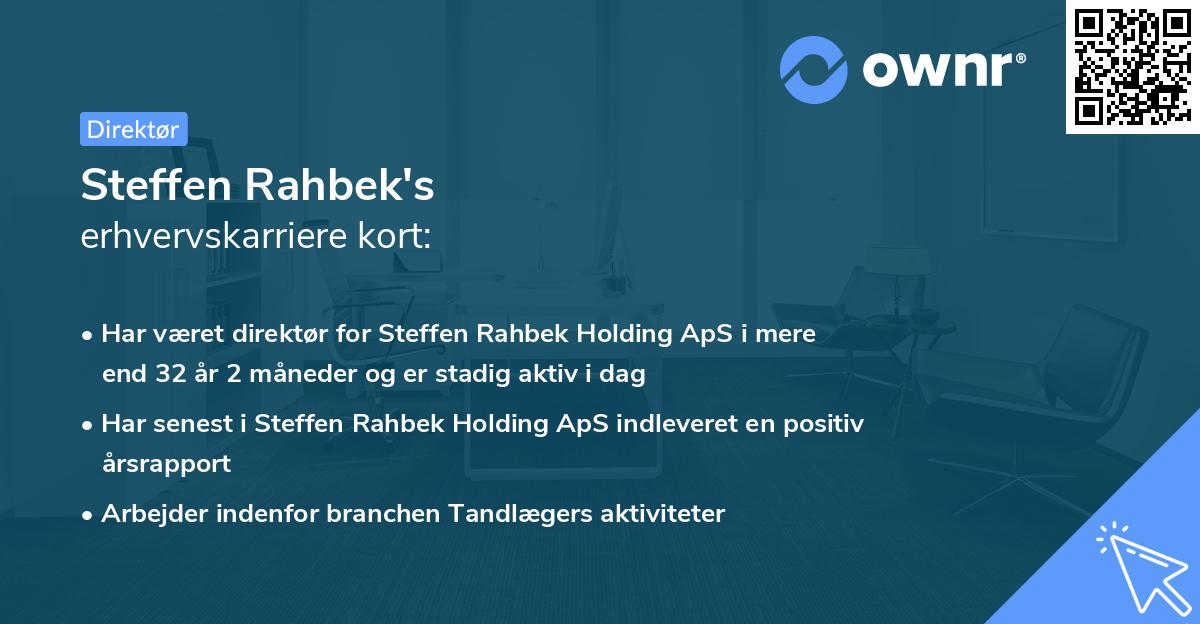 ownr®

Direktør

Steffen Rahbek's
erhvervskarriere kort:

• Har været direktør for Steffen Rahbek Holding ApS i mere end 32 år 2 måneder og er stadig aktiv i dag

• Har senest i Steffen Rahbek Holding ApS indleveret en positiv årsrapport

• Arbejder indenfor branchen Tandlægers aktiviteter